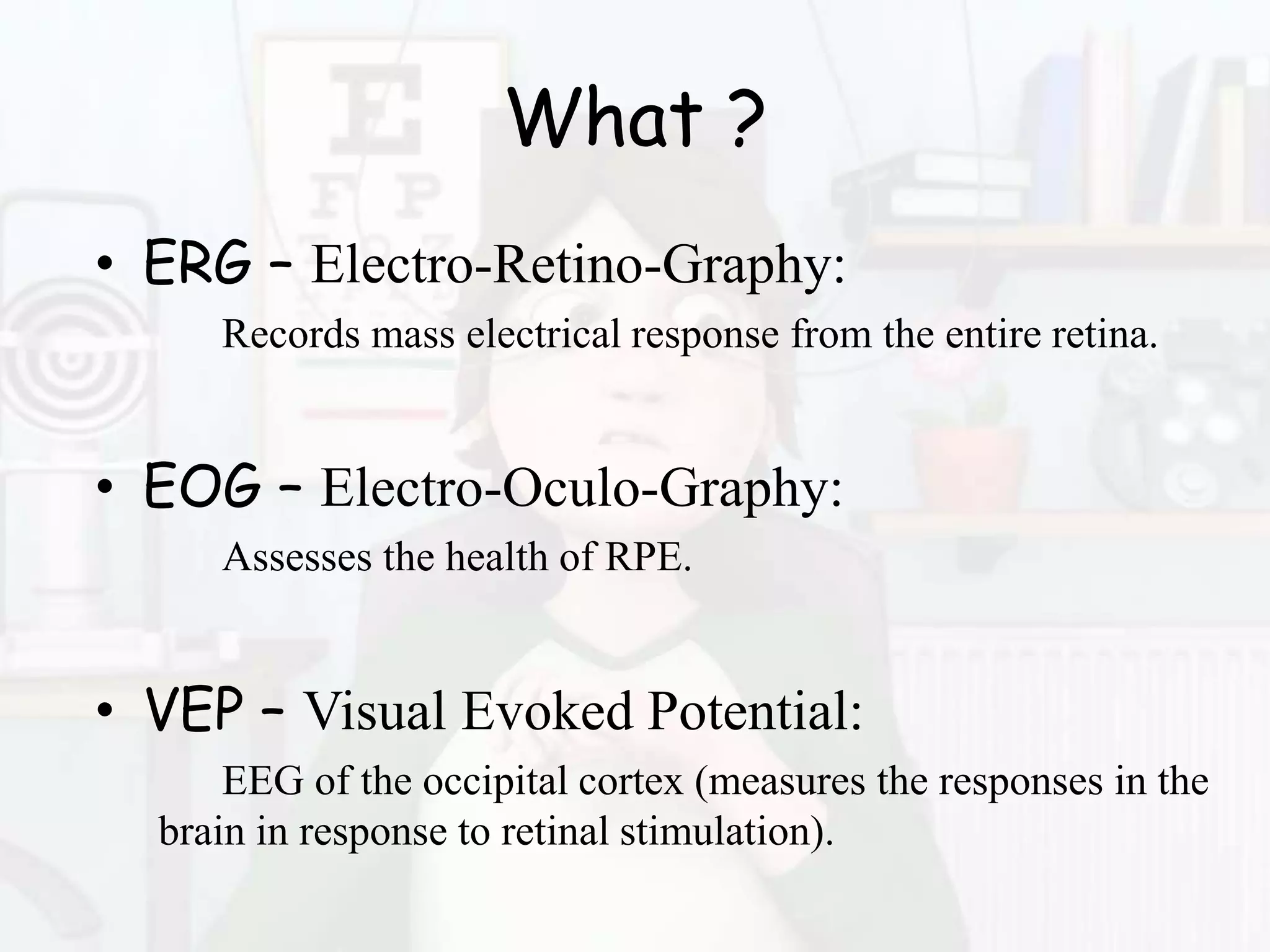 What ?

• ERG – Electro-Retino-Graphy:

Records mass electrical response from the entire retina.

• EOG – Electro-Oculo-Graphy:

Assesses the health of RPE.

• VEP – Visual Evoked Potential:

EEG of the occipital cortex (measures the responses in the brain in response to retinal stimulation).